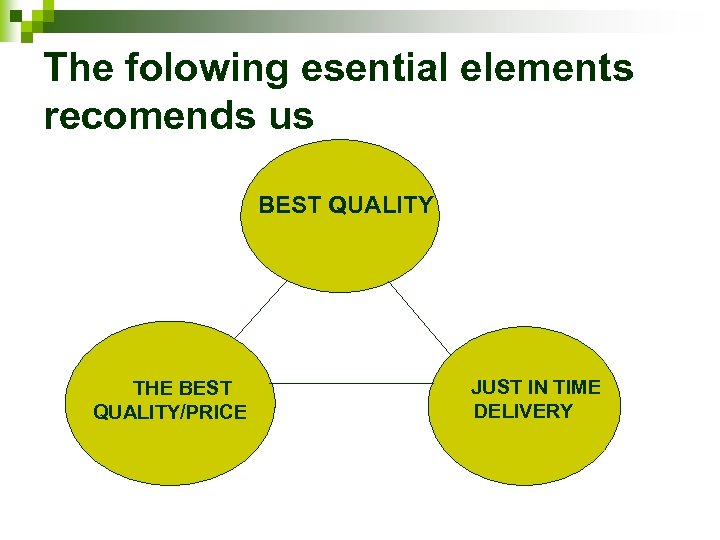 The folowing esential elements recomends us

BEST QUALITY

THE BEST QUALITY/PRICE

JUST IN TIME DELIVERY